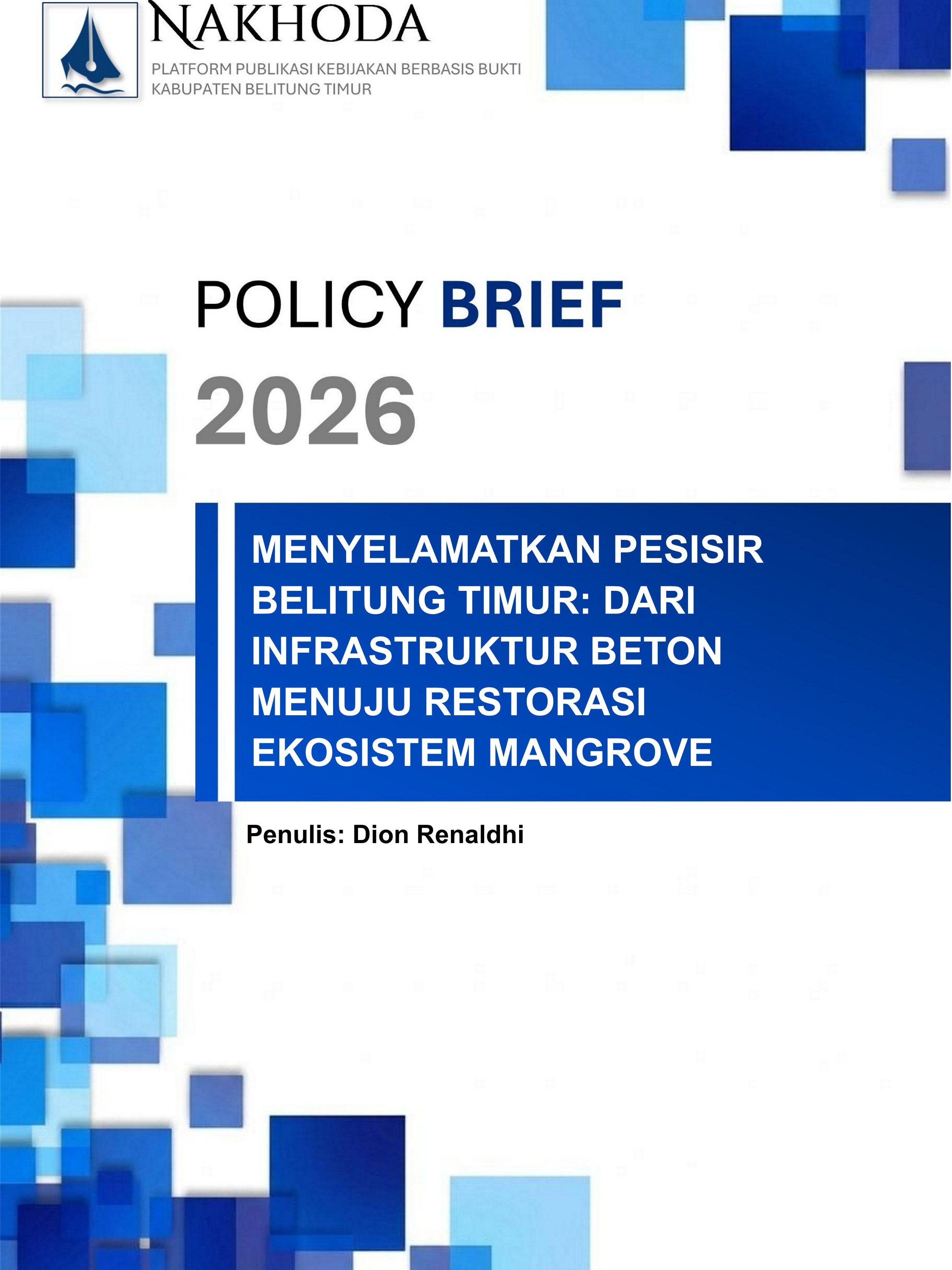 NAKHODA
PLATFORM PUBLIKASI KEBIJAKAN BERBASIS BUKTI
KABUPATEN BELITUNG TIMUR

POLICY BRIEF
2026

MENYELAMATKAN PESISIR BELITUNG TIMUR: DARI INFRASTRUKTUR BETON MENUJU RESTORASI EKOSISTEM MANGROVE

Penulis: Dion Renaldhi